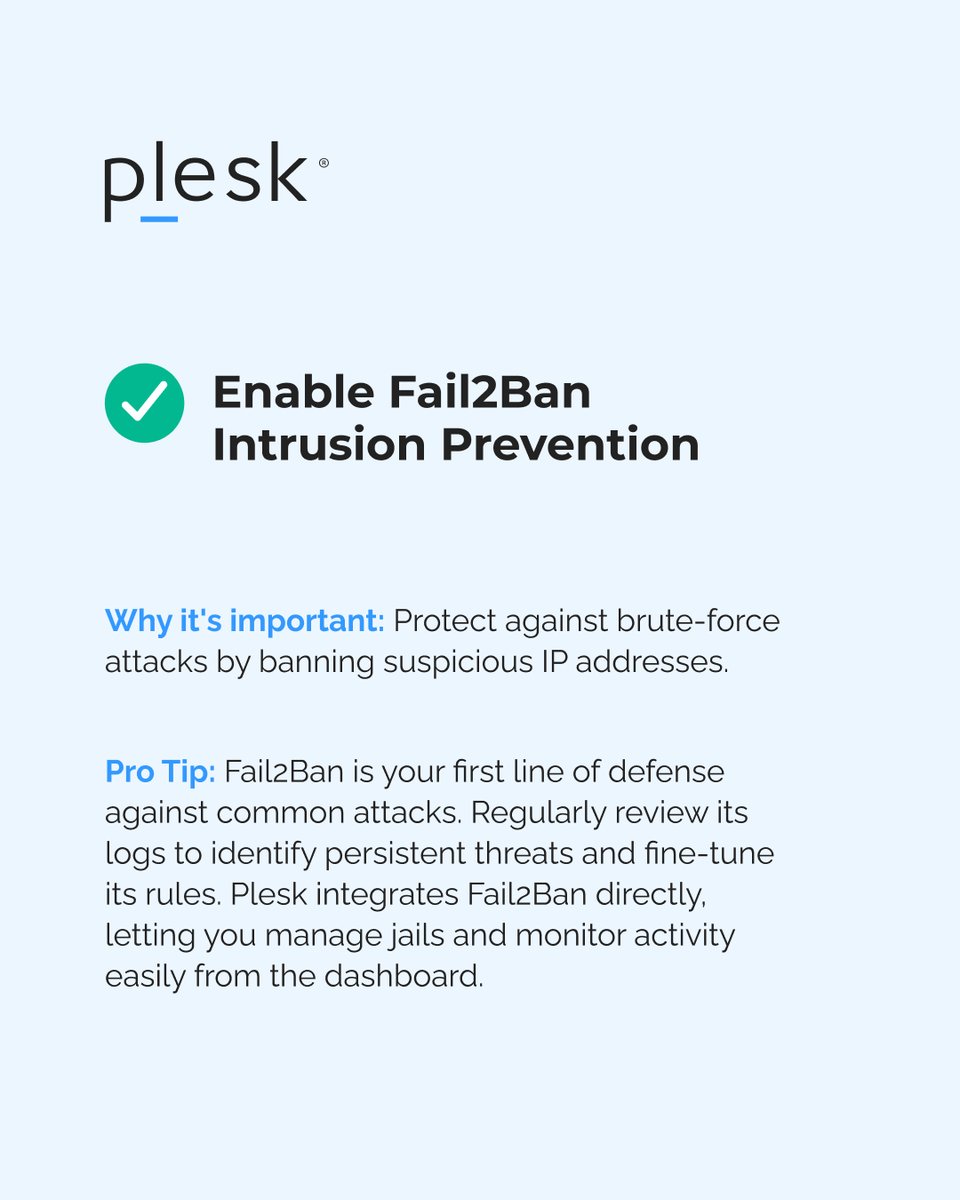 plesk®

Enable Fail2Ban Intrusion Prevention

Why it's important: Protect against brute-force attacks by banning suspicious IP addresses.

Pro Tip: Fail2Ban is your first line of defense against common attacks. Regularly review its logs to identify persistent threats and fine-tune its rules. Plesk integrates Fail2Ban directly, letting you manage jails and monitor activity easily from the dashboard.